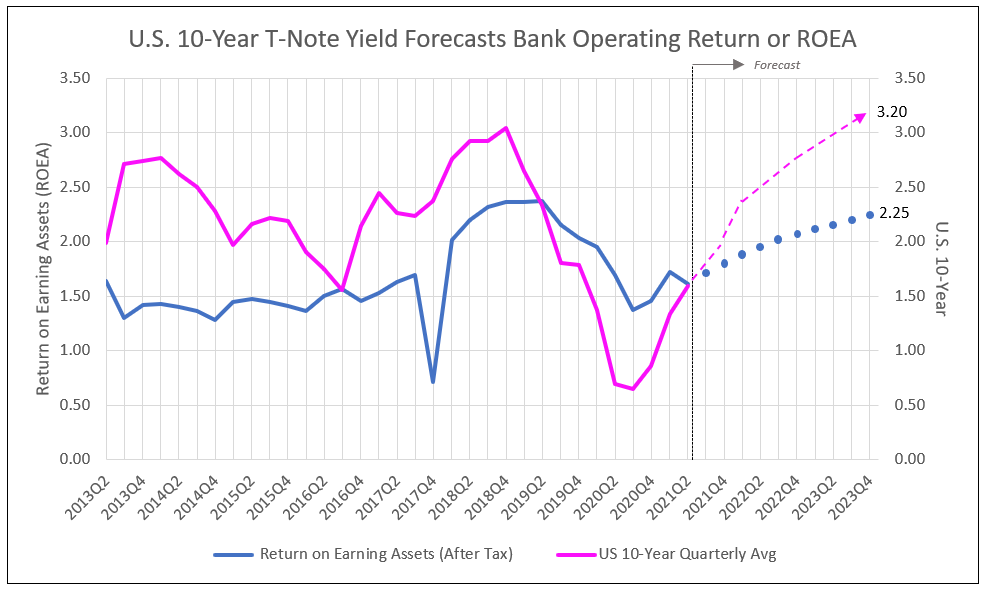 U.S. 10-Year T-Note Yield Forecasts Bank Operating Return or ROEA

Forecast

Return on Earning Assets (ROEA)

3.50
3.00
2.50
2.00
1.50
1.00
0.50
0.00

U.S. 10-Year

3.50
3.00
2.50
2.00
1.50
1.00
0.50
0.00

3.20
2.25

2013Q2
2013Q4
2014Q2
2014Q4
2015Q2
2015Q4
2016Q2
2016Q4
2017Q2
2017Q4
2018Q2
2018Q4
2019Q2
2019Q4
2020Q2
2020Q4
2021Q2
2021Q4
2022Q2
2022Q4
2023Q2
2023Q4

Return on Earning Assets (After Tax)
US 10-Year Quarterly Avg